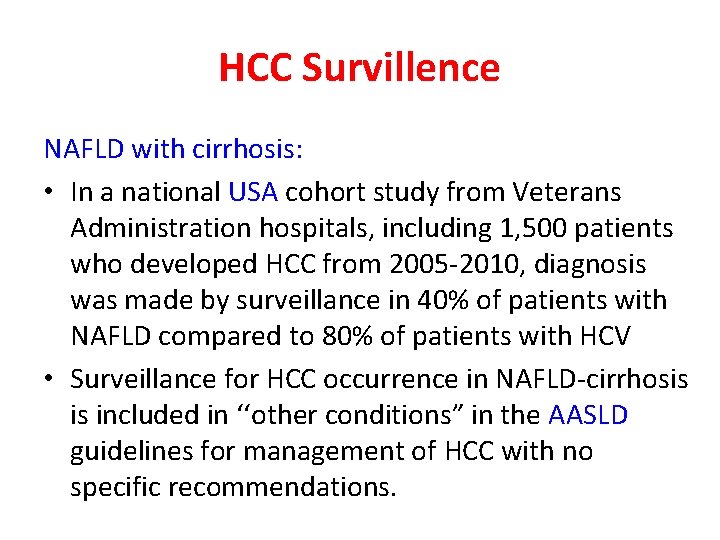 HCC Survillence

NAFLD with cirrhosis:

• In a national USA cohort study from Veterans Administration hospitals, including 1,500 patients who developed HCC from 2005-2010, diagnosis was made by surveillance in 40% of patients with NAFLD compared to 80% of patients with HCV

• Surveillance for HCC occurrence in NAFLD-cirrhosis is included in ‘‘other conditions” in the AASLD guidelines for management of HCC with no specific recommendations.